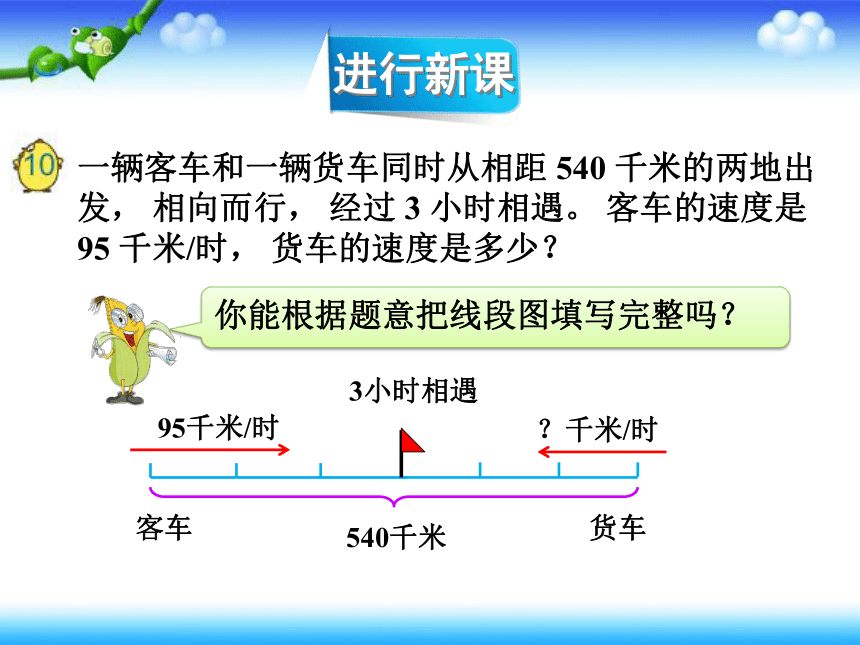 进行新课

10 一辆客车和一辆货车同时从相距 540 千米的两地出发， 相向而行， 经过 3 小时相遇。 客车的速度是 95 千米/时， 货车的速度是多少？

你能根据题意把线段图填写完整吗？

3小时相遇

95千米/时

？ 千米/时

客车

540千米

货车